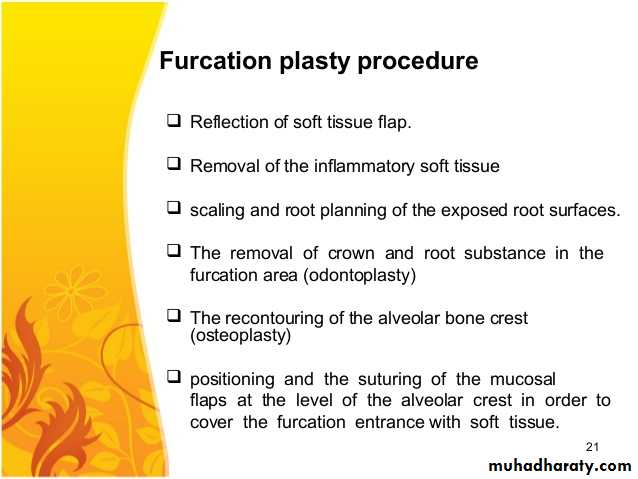 Furcation plasty procedure

❑ Reflection of soft tissue flap.

❑ Removal of the inflammatory soft tissue

❑ scaling and root planning of the exposed root surfaces.

❑ The removal of crown and root substance in the furcation area (odontoplasty)

❑ The recontouring of the alveolar bone crest (osteoplasty)

❑ positioning and the suturing of the mucosal flaps at the level of the alveolar crest in order to cover the furcation entrance with soft tissue.

21

muhadharaty.com